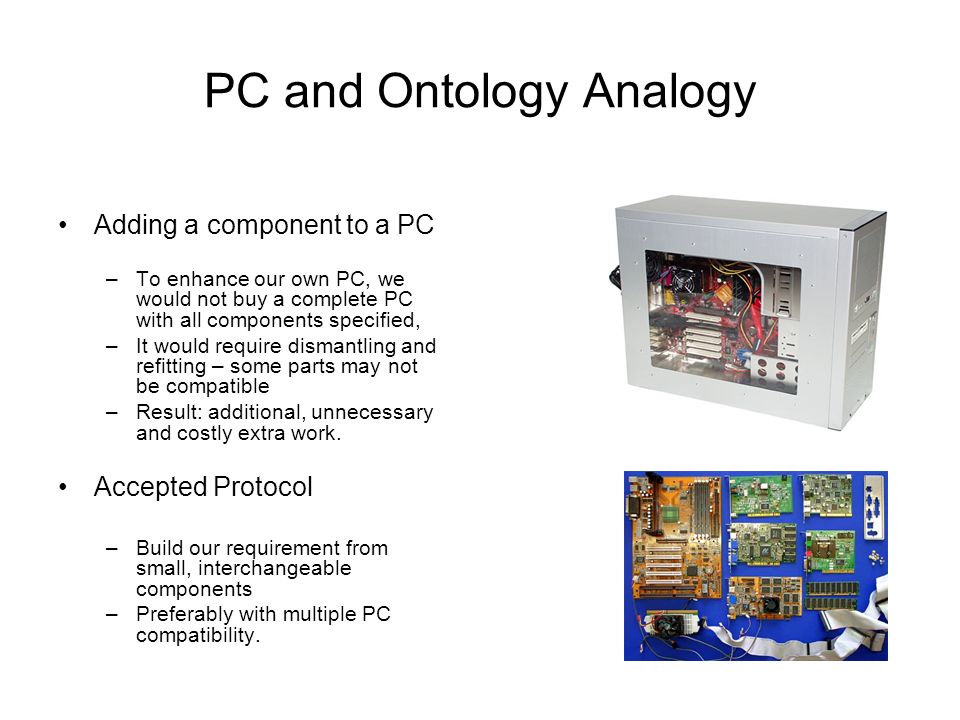 PC and Ontology Analogy

• Adding a component to a PC

– To enhance our own PC, we would not buy a complete PC with all components specified,

– It would require dismantling and refitting – some parts may not be compatible

– Result: additional, unnecessary and costly extra work.

• Accepted Protocol

– Build our requirement from small, interchangeable components

– Preferably with multiple PC compatibility.